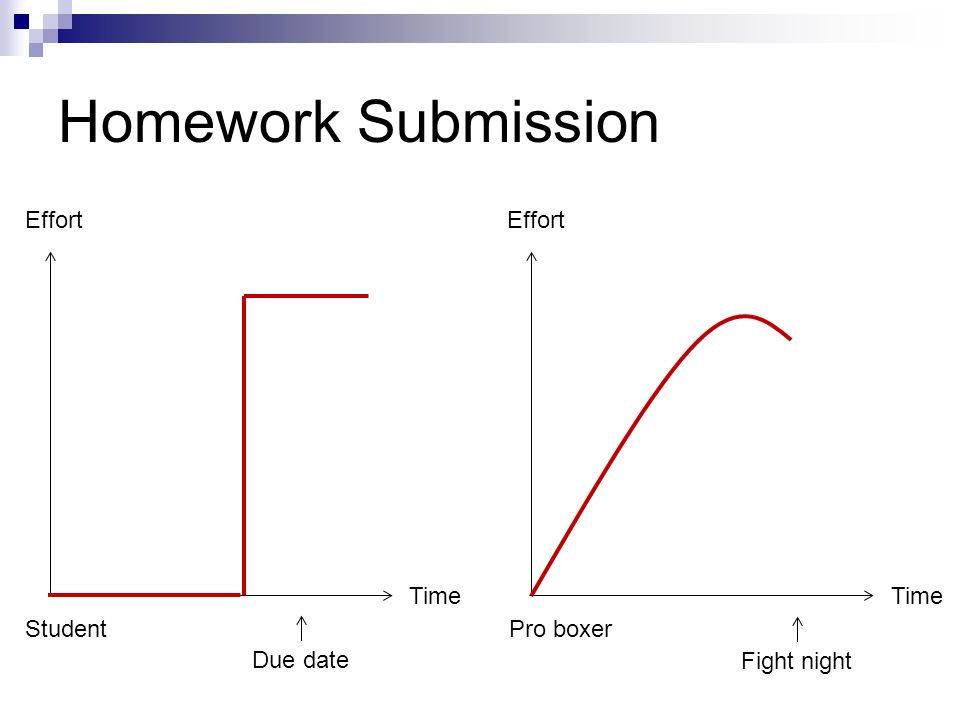 Homework Submission

Effort

Time

Student

Due date

Effort

Time

Pro boxer

Fight night